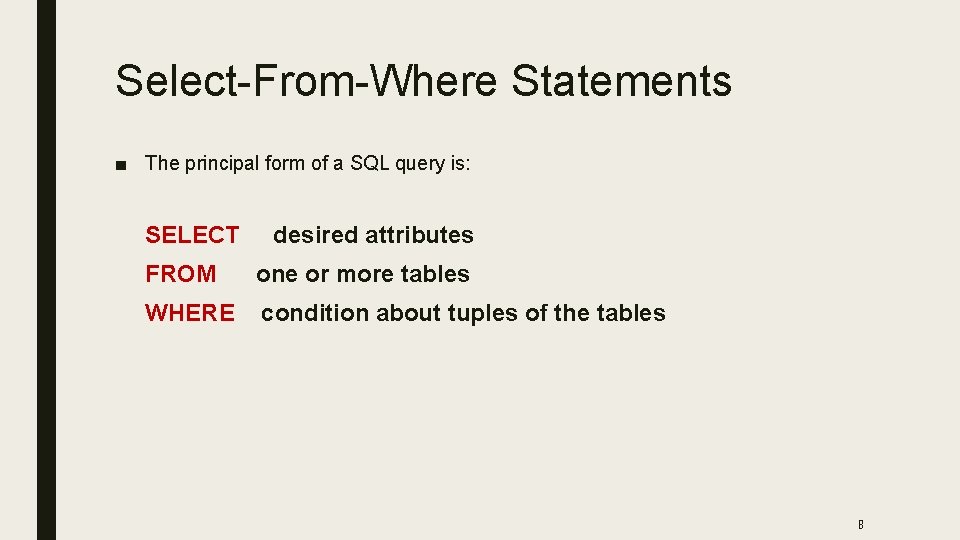 Select-From-Where Statements

■ The principal form of a SQL query is:

SELECT desired attributes
FROM one or more tables
WHERE condition about tuples of the tables

8